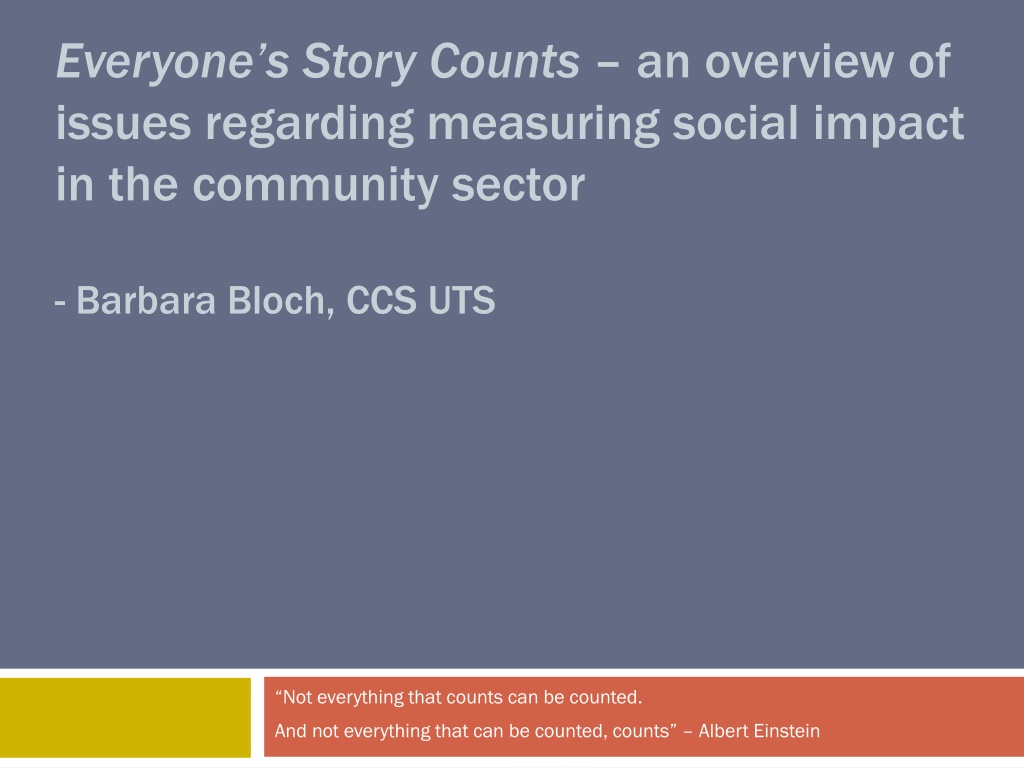 Everyone's Story Counts – an overview of issues regarding measuring social impact in the community sector

- Barbara Bloch, CCS UTS

"Not everything that counts can be counted.

And not everything that can be counted, counts" – Albert Einstein